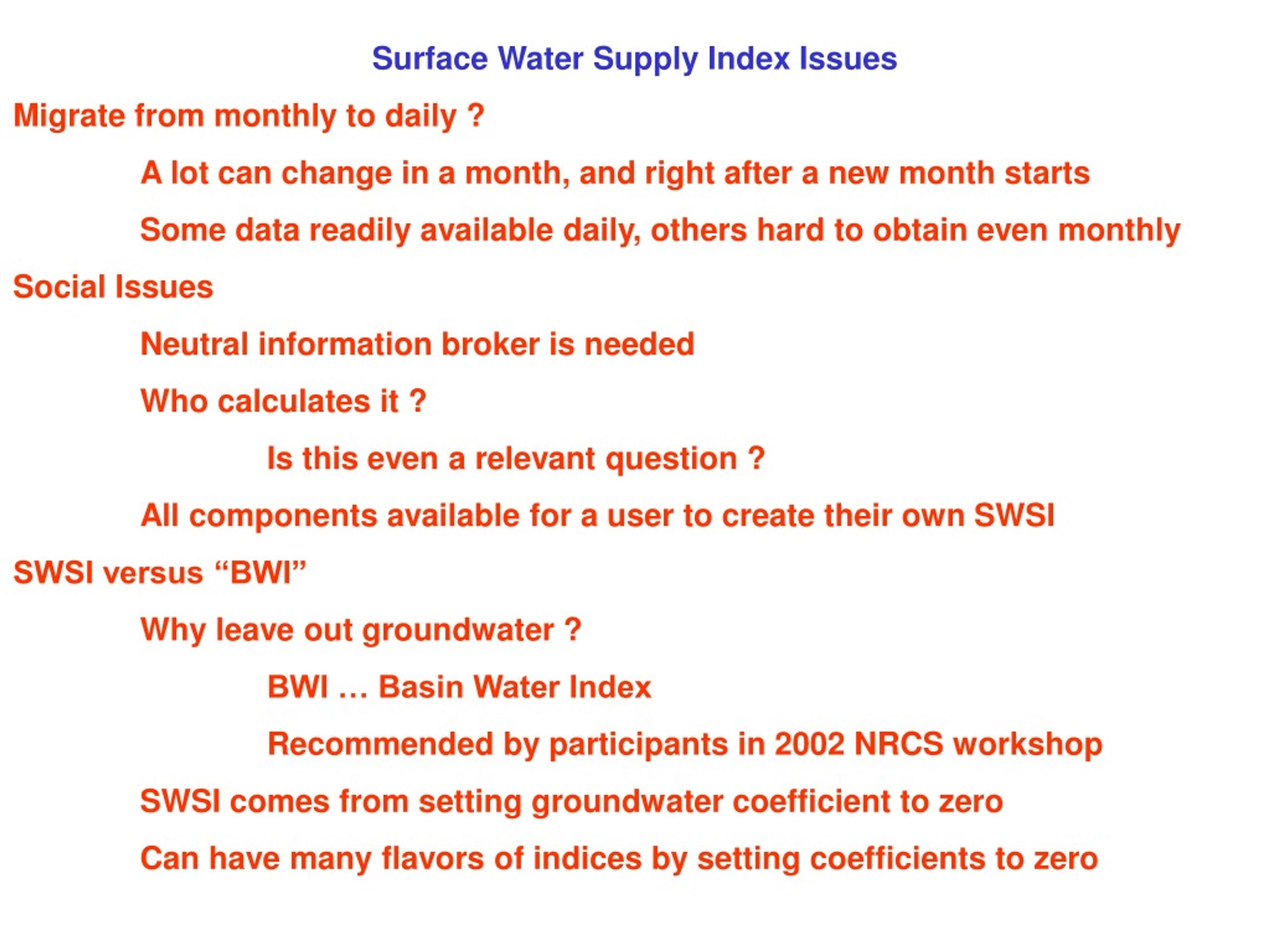 Surface Water Supply Index Issues

Migrate from monthly to daily ?

A lot can change in a month, and right after a new month starts

Some data readily available daily, others hard to obtain even monthly

Social Issues

Neutral information broker is needed

Who calculates it ?

Is this even a relevant question ?

All components available for a user to create their own SWSI

SWSI versus “BWI”

Why leave out groundwater ?

BWI … Basin Water Index

Recommended by participants in 2002 NRCS workshop

SWSI comes from setting groundwater coefficient to zero

Can have many flavors of indices by setting coefficients to zero